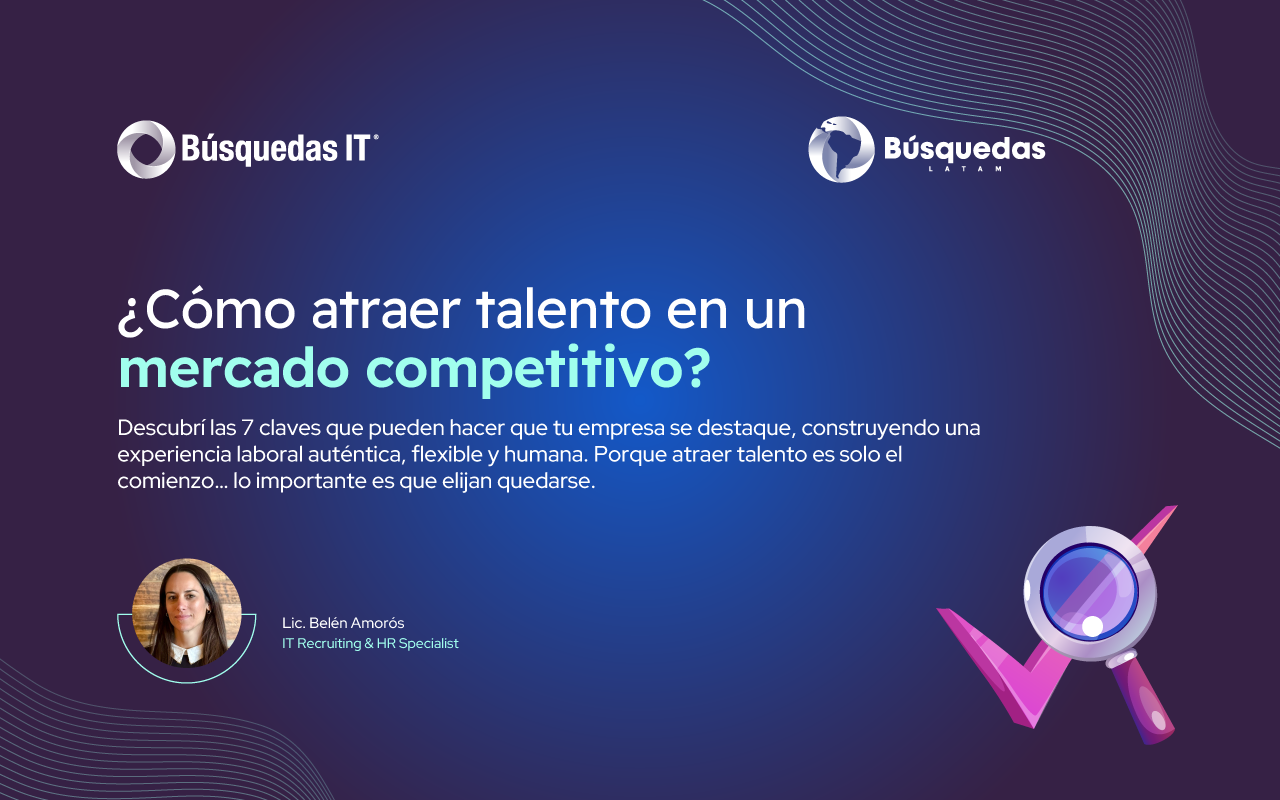 Búsquedas IT®

Búsquedas
LATAM

¿Cómo atraer talento en un mercado competitivo?

Descubrí las 7 claves que pueden hacer que tu empresa se destaque, construyendo una experiencia laboral auténtica, flexible y humana. Porque atraer talento es solo el comienzo... lo importante es que elijan quedarse.

Lic. Belén Amorós
IT Recruiting & HR Specialist